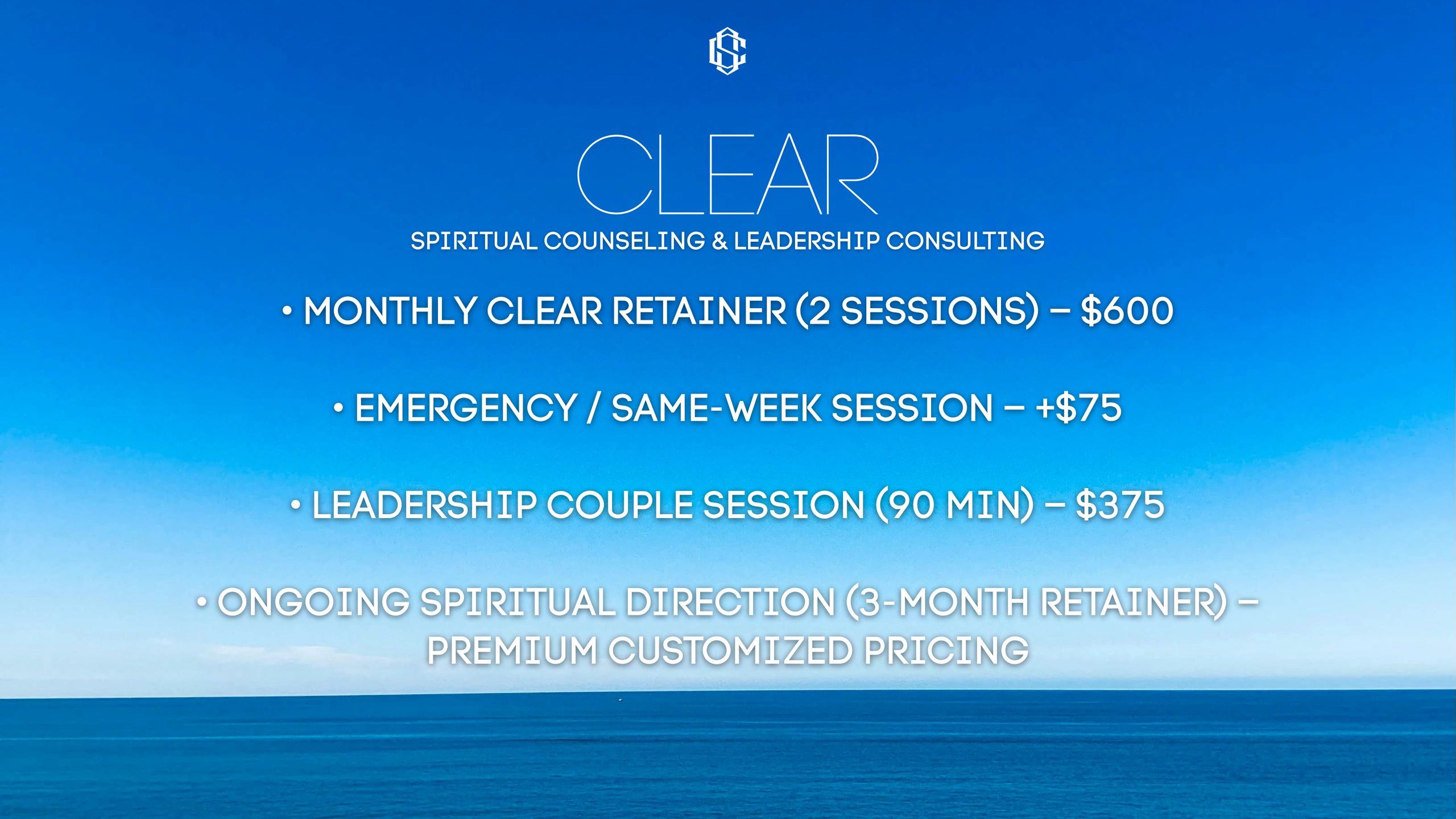 CLEAR

SPIRITUAL COUNSELING & LEADERSHIP CONSULTING

• MONTHLY CLEAR RETAINER (2 SESSIONS) – $600

• EMERGENCY / SAME-WEEK SESSION – +$75

• LEADERSHIP COUPLE SESSION (90 MIN) – $375

• ONGOING SPIRITUAL DIRECTION (3-MONTH RETAINER) – PREMIUM CUSTOMIZED PRICING